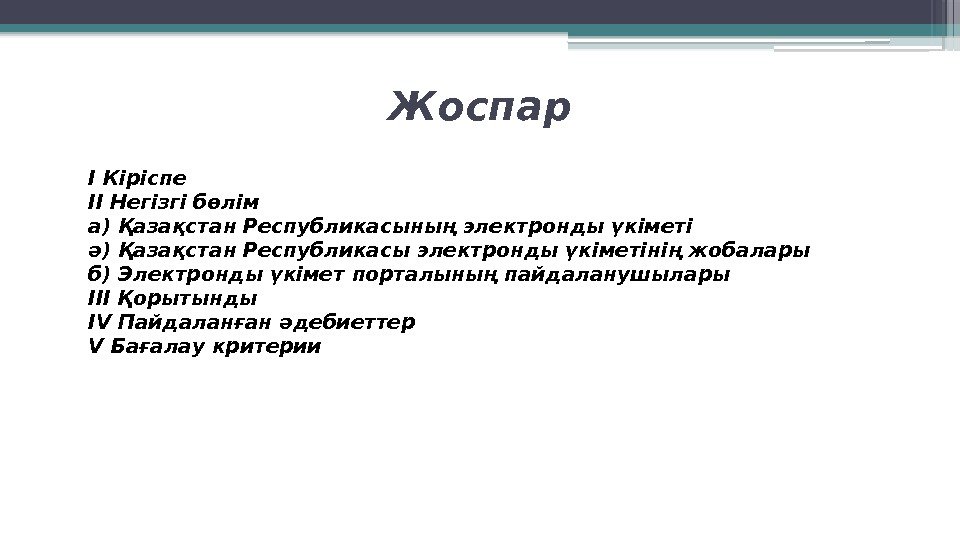 Жоспар

I Кіріспе
II Негізгі бөлім
а) Қазақстан Республикасының электронды үкіметі
ә) Қазақстан Республикасы электронды үкіметінің жобалары
б) Электронды үкімет порталының пайдаланушылары
III Қорытынды
IV Пайдаланған әдебиеттер
V Бағалау критерии